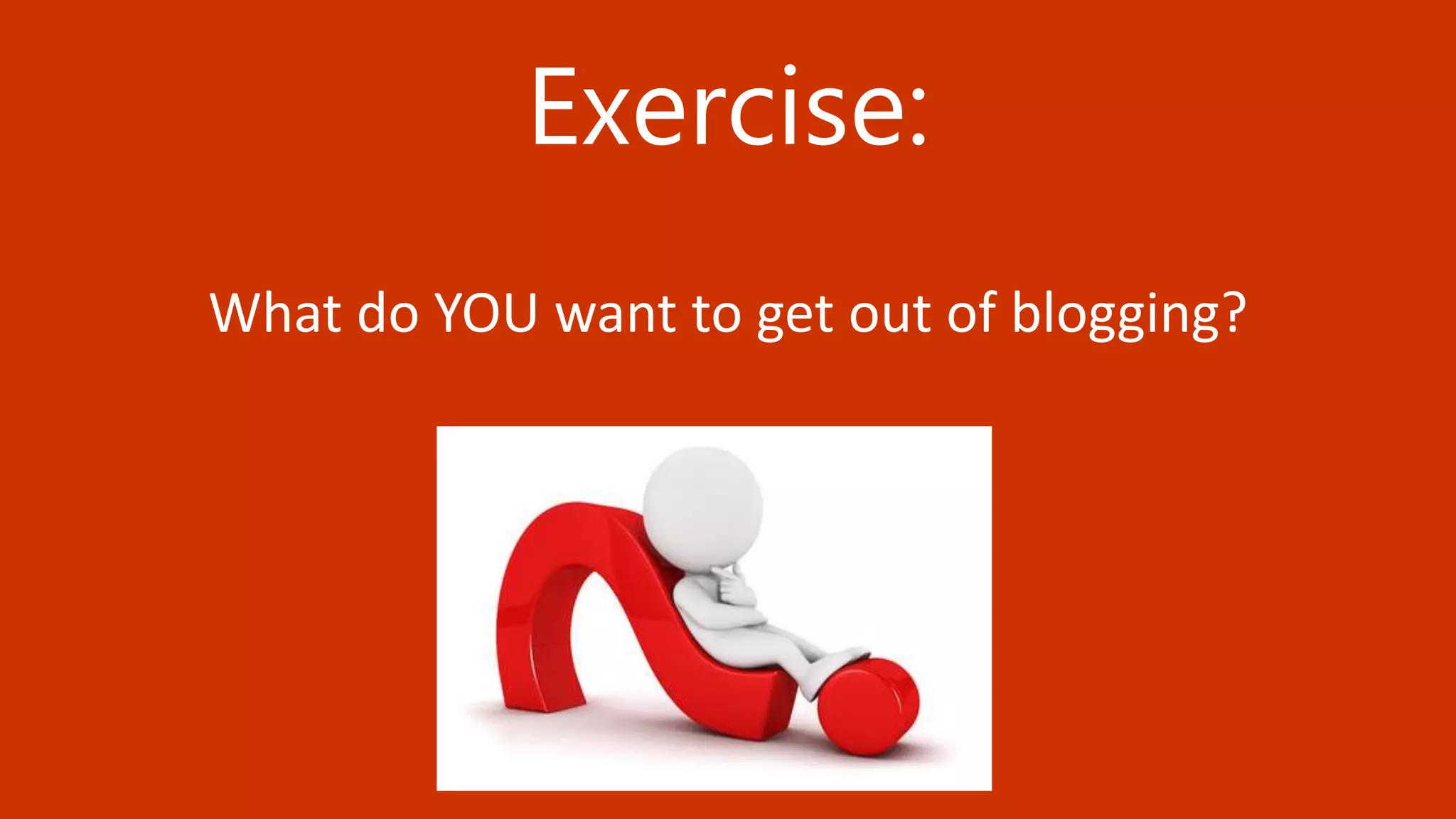 Exercise:

What do YOU want to get out of blogging?